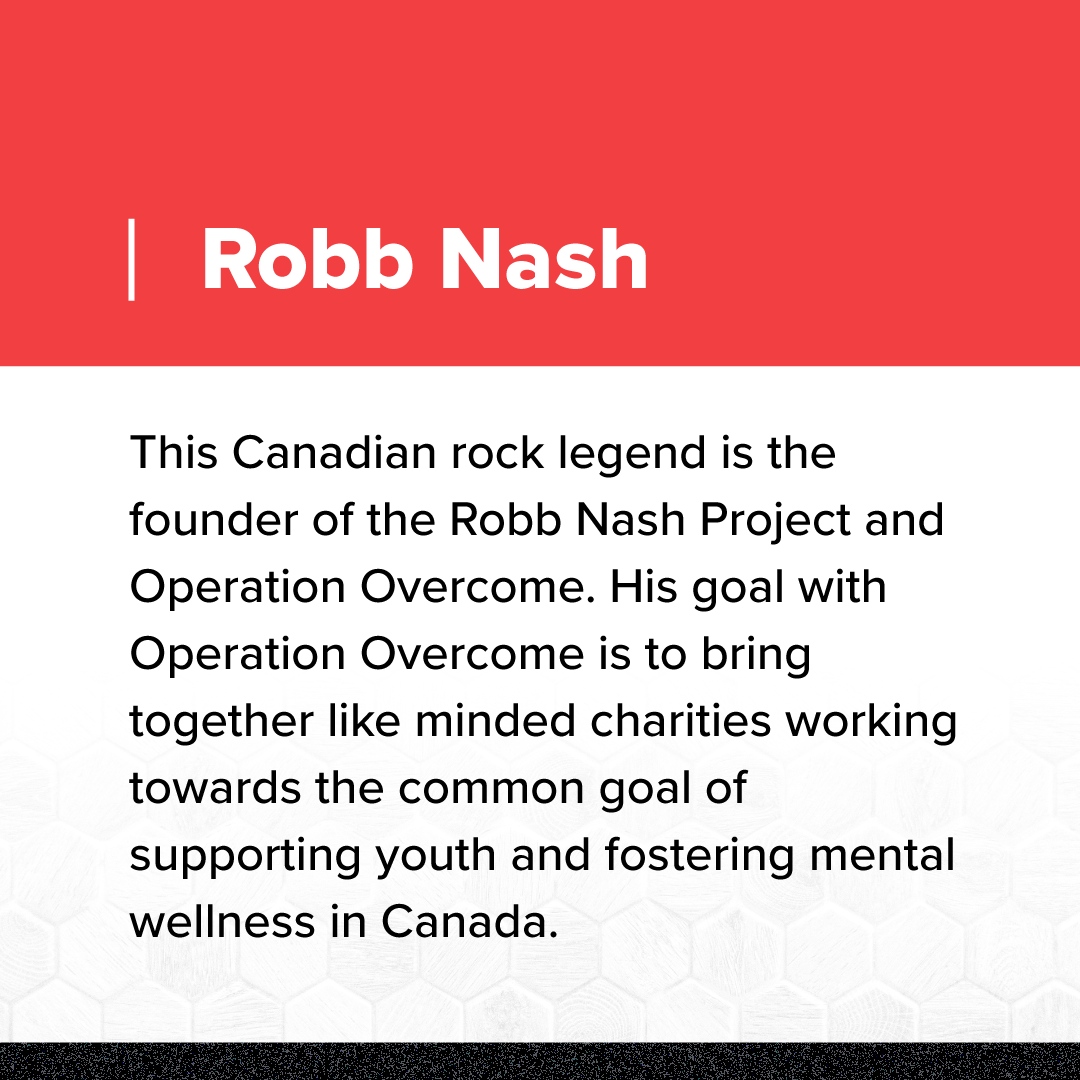 Robb Nash

This Canadian rock legend is the founder of the Robb Nash Project and Operation Overcome. His goal with Operation Overcome is to bring together like minded charities working towards the common goal of supporting youth and fostering mental wellness in Canada.